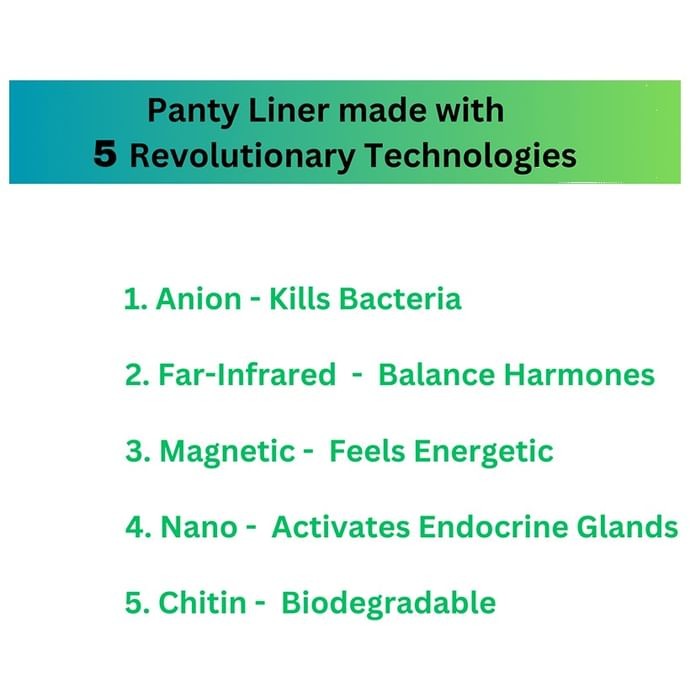 Panty Liner made with
5 Revolutionary Technologies

1. Anion - Kills Bacteria

2. Far-Infrared - Balance Harmones

3. Magnetic - Feels Energetic

4. Nano - Activates Endocrine Glands

5. Chitin - Biodegradable